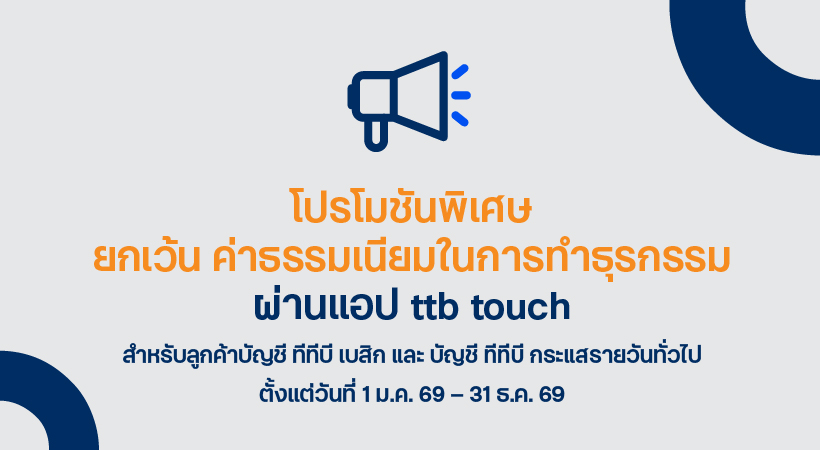 โปรโมชันพิเศษ
ยกเว้น ค่าธรรมเนียมในการทำธุรกรรม
ผ่านแอป ttb touch

สำหรับลูกค้าบัญชี ทีทีบี เบสิก และ บัญชี ทีทีบี กระแสรายวันทั่วไป
ตั้งแต่วันที่ 1 ม.ค. 69 – 31 ธ.ค. 69